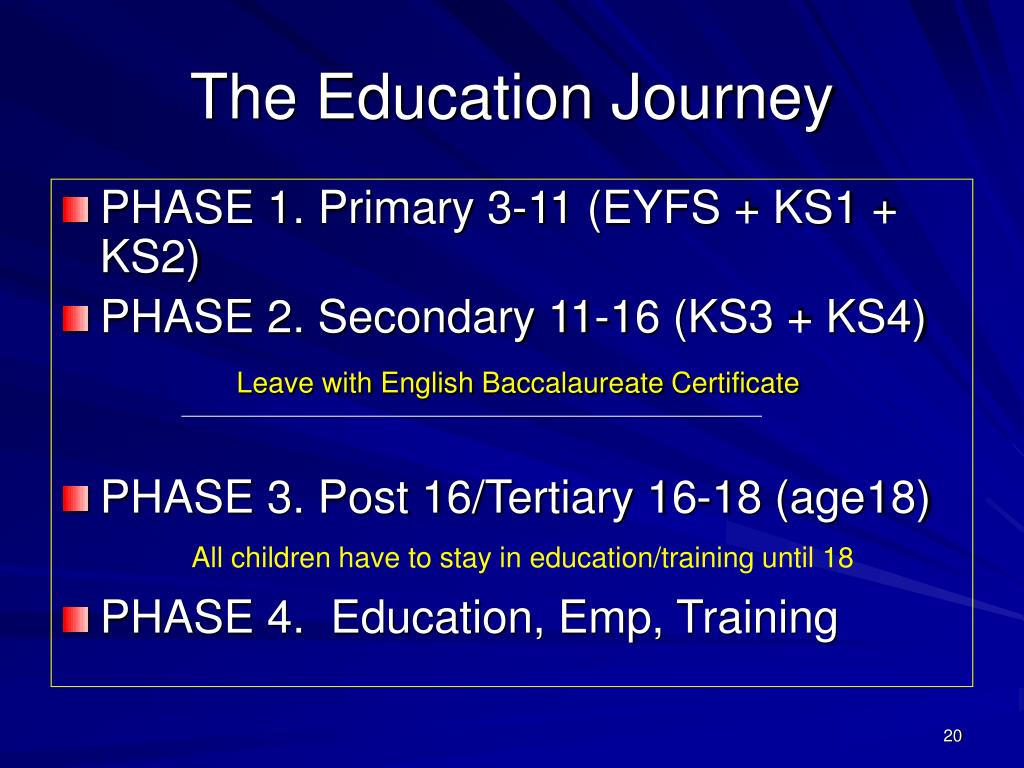 The Education Journey

PHASE 1. Primary 3-11 (EYFS + KS1 + KS2)

PHASE 2. Secondary 11-16 (KS3 + KS4)

Leave with English Baccalaureate Certificate

PHASE 3. Post 16/Tertiary 16-18 (age18)

All children have to stay in education/training until 18

PHASE 4. Education, Emp, Training

20